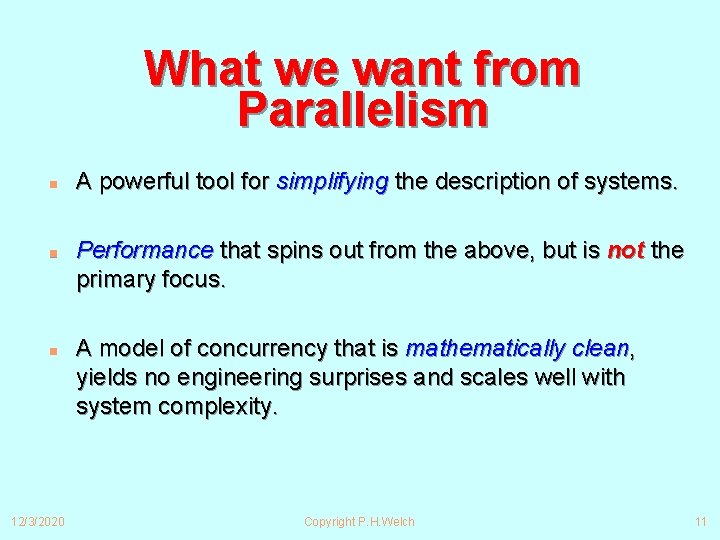 What we want from Parallelism

A powerful tool for simplifying the description of systems.

Performance that spins out from the above, but is not the primary focus.

A model of concurrency that is mathematically clean, yields no engineering surprises and scales well with system complexity.

12/3/2020 Copyright P.H.Welch 11